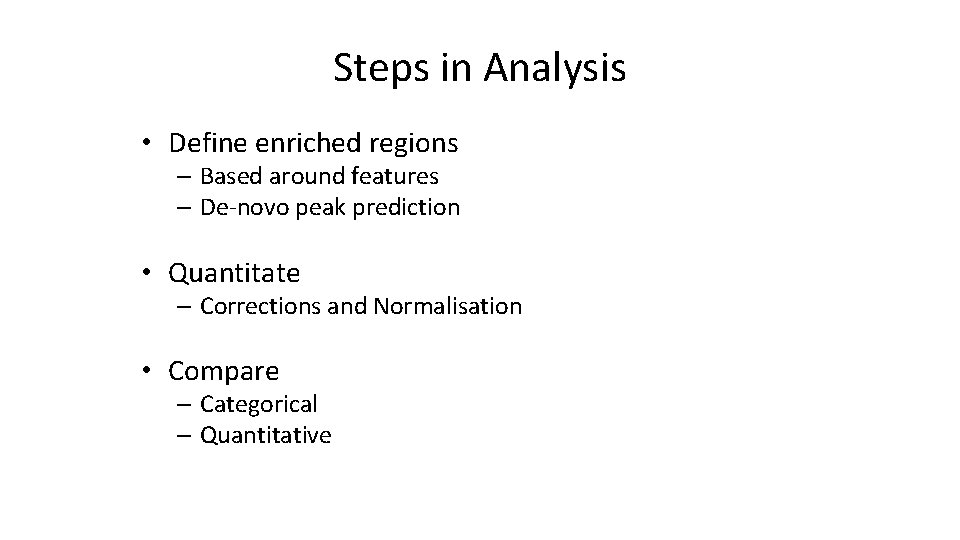 Steps in Analysis

• Define enriched regions
  – Based around features
  – De-novo peak prediction

• Quantitate
  – Corrections and Normalisation

• Compare
  – Categorical
  – Quantitative